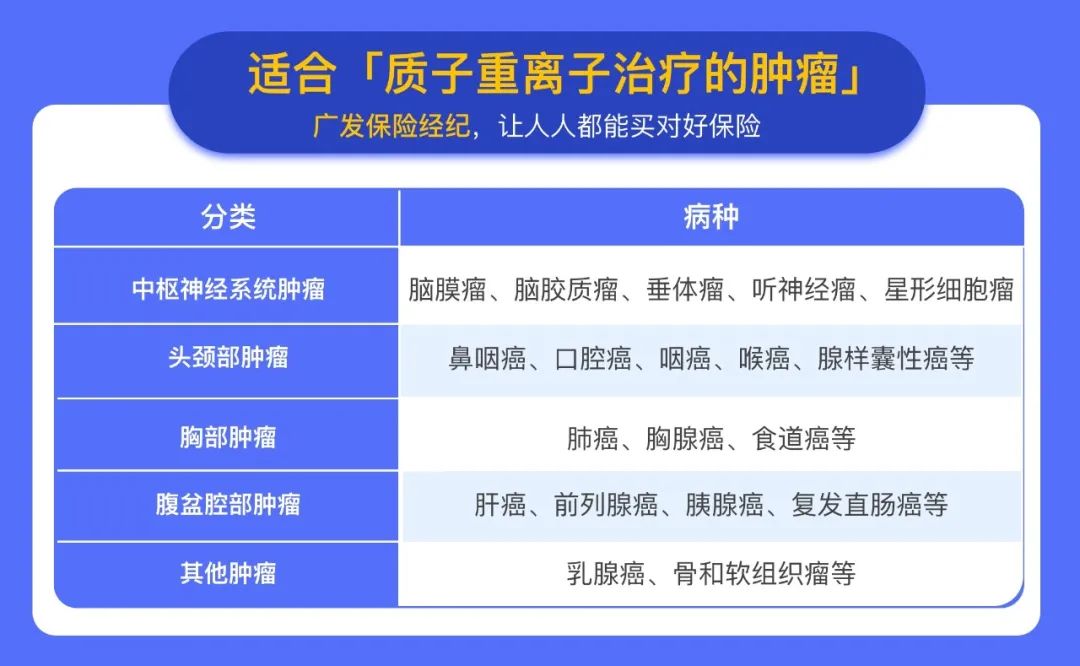 适合「质子重离子治疗的肿瘤」

广发保险经纪，让人人都能买对好保险

| 分类 | 病种 |
|---|---|
| 中枢神经系统肿瘤 | 脑膜瘤、脑胶质瘤、垂体瘤、听神经瘤、星形细胞瘤 |
| 头颈部肿瘤 | 鼻咽癌、口腔癌、咽癌、喉癌、腺样囊性癌等 |
| 胸部肿瘤 | 肺癌、胸腺癌、食道癌等 |
| 腹盆腔部肿瘤 | 肝癌、前列腺癌、胰腺癌、复发直肠癌等 |
| 其他肿瘤 | 乳腺癌、骨和软组织瘤等 |